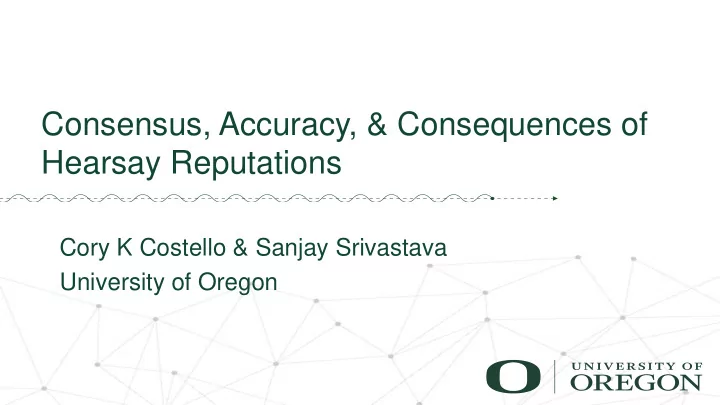 Consensus, Accuracy, & Consequences of Hearsay Reputations

Cory K Costello & Sanjay Srivastava
University of Oregon

O UNIVERSITY OF OREGON